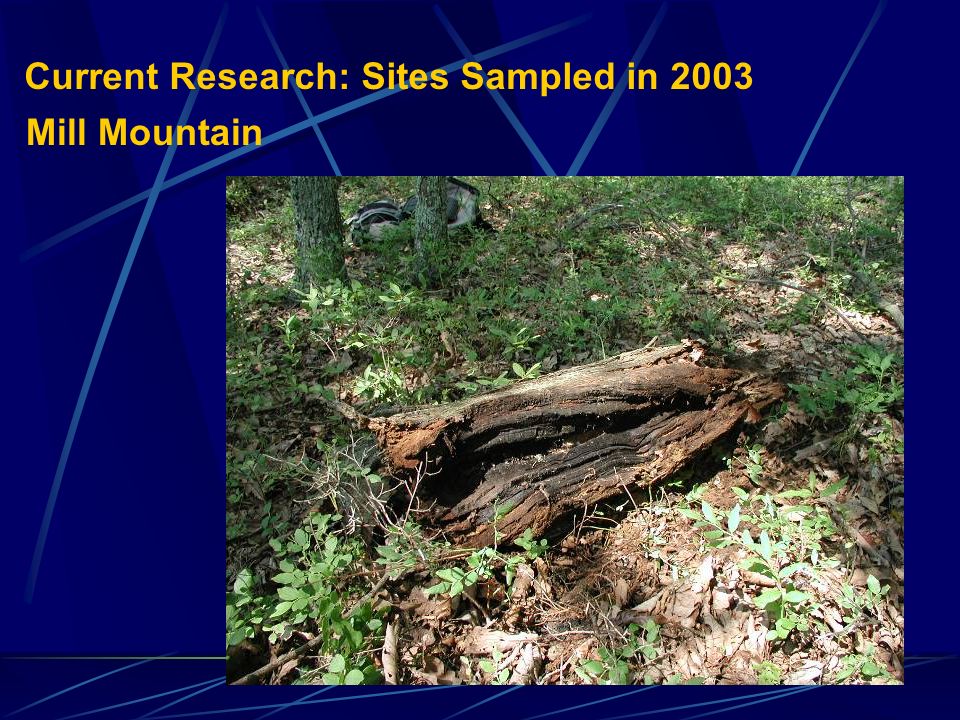 Current Research: Sites Sampled in 2003
Mill Mountain